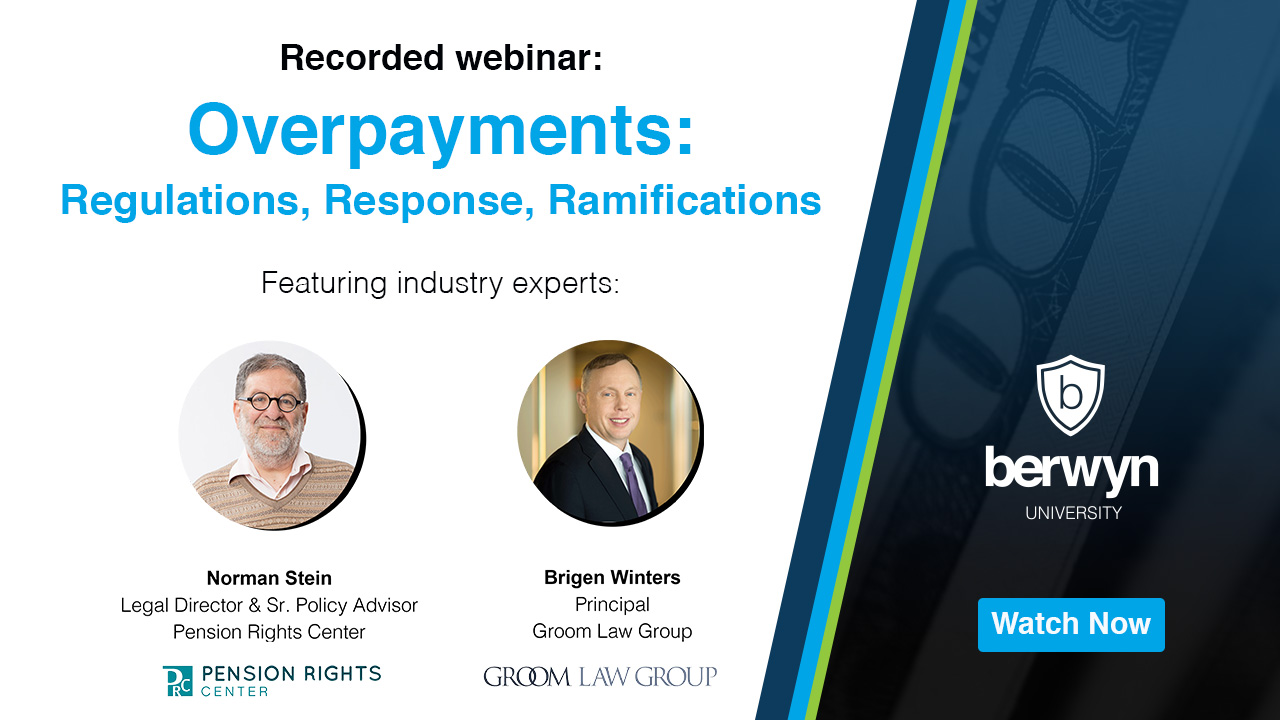 Recorded webinar:

Overpayments:
Regulations, Response, Ramifications

Featuring industry experts:

Norman Stein
Legal Director & Sr. Policy Advisor
Pension Rights Center

PRC PENSION RIGHTS CENTER

Brigen Winters
Principal
Groom Law Group

GROOM LAW GROUP

b
berwyn
UNIVERSITY

Watch Now